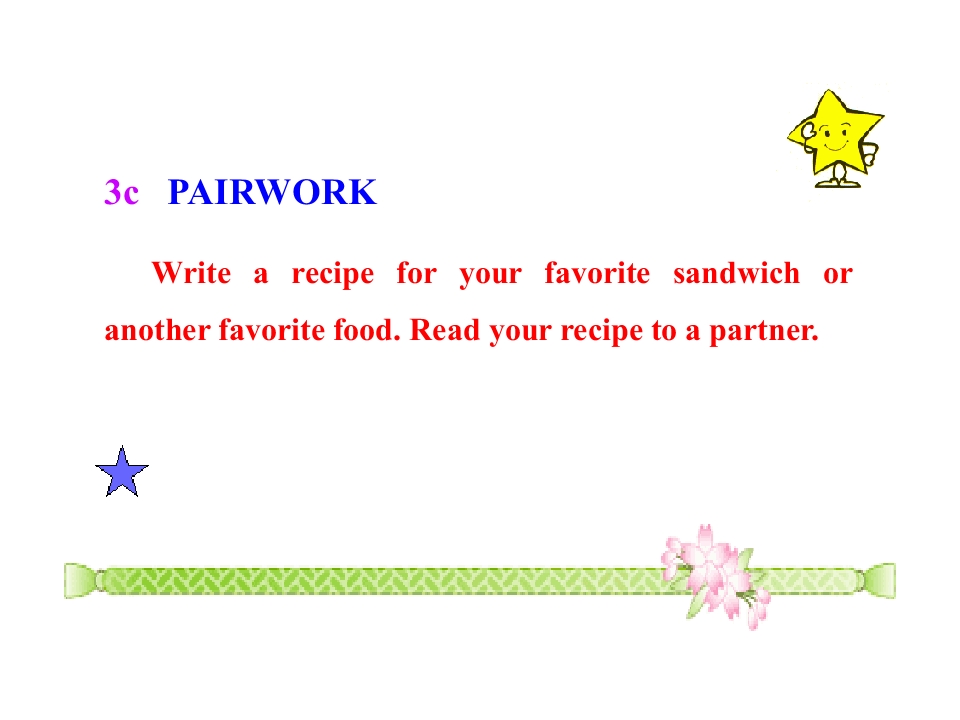 3c PAIRWORK

Write a recipe for your favorite sandwich or another favorite food. Read your recipe to a partner.